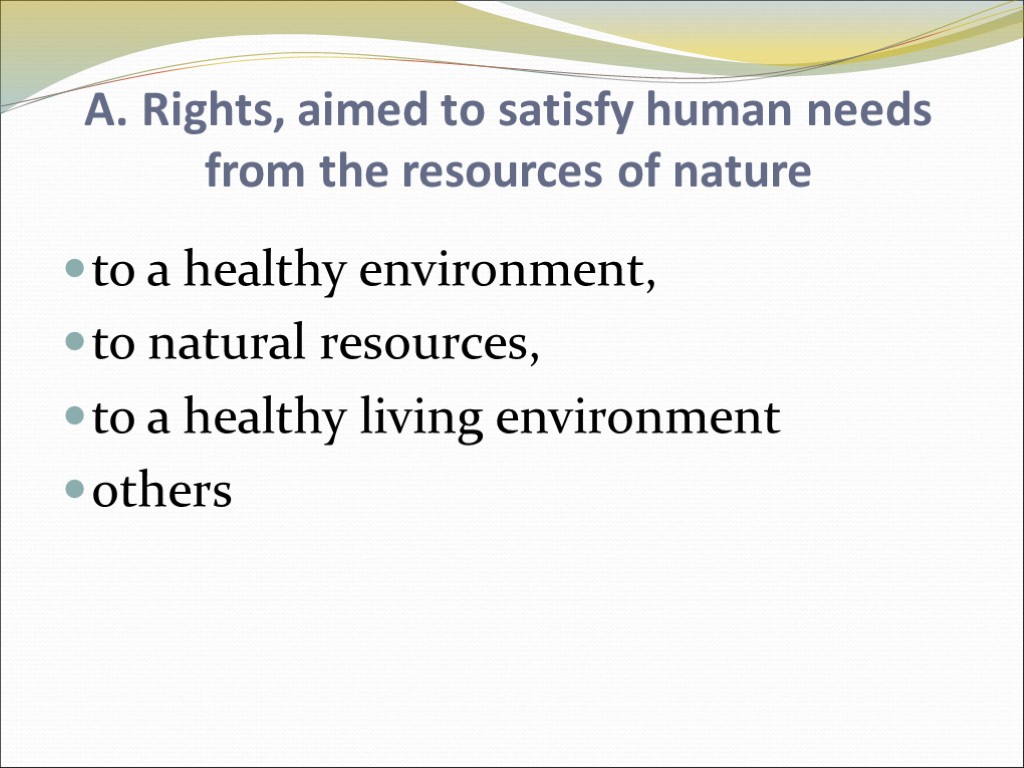 A. Rights, aimed to satisfy human needs from the resources of nature

- to a healthy environment,
- to natural resources,
- to a healthy living environment
- others